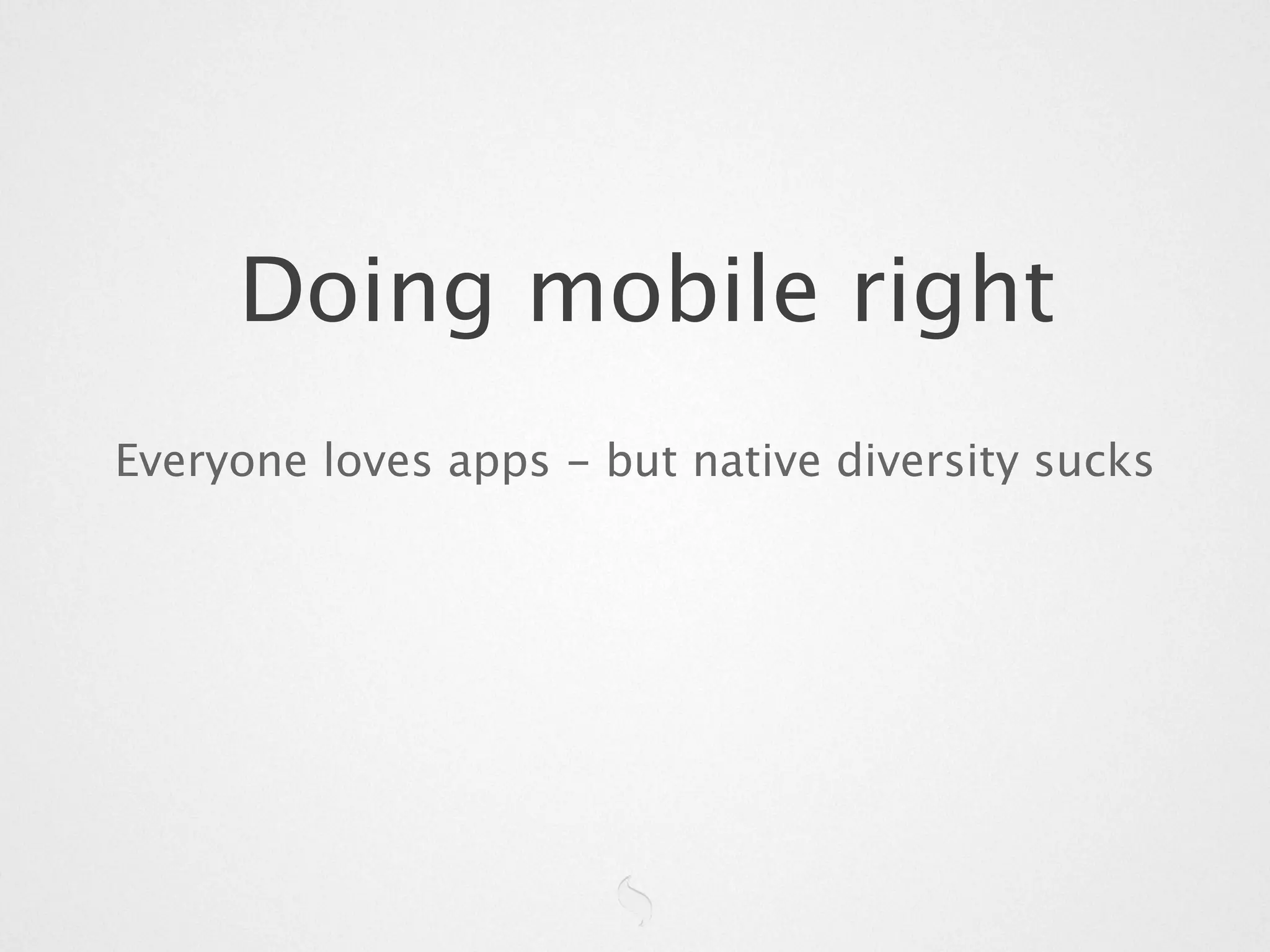 Doing mobile right

Everyone loves apps – but native diversity sucks